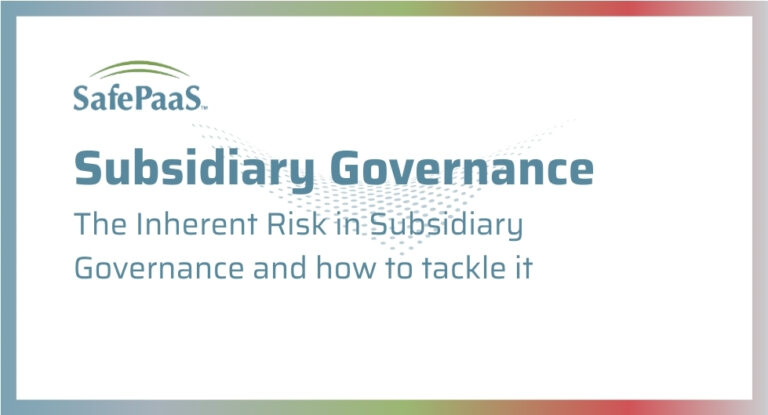 SafePaaS™

Subsidiary Governance

The Inherent Risk in Subsidiary Governance and how to tackle it